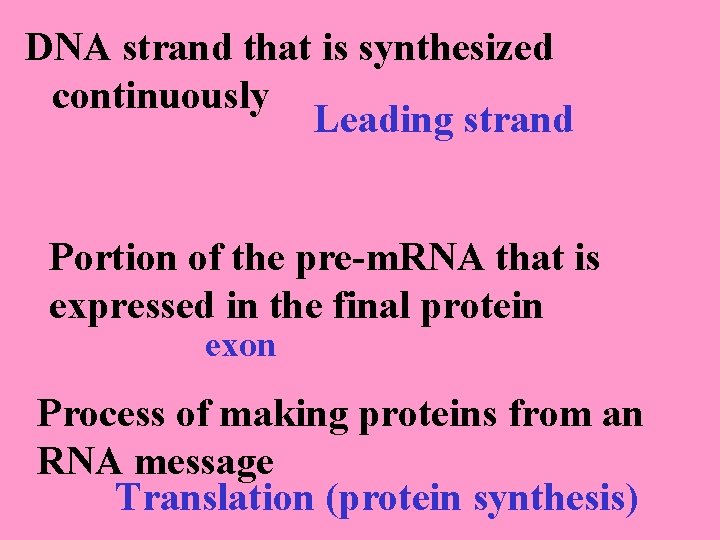 DNA strand that is synthesized continuously

Leading strand

Portion of the pre-mRNA that is expressed in the final protein

exon

Process of making proteins from an RNA message

Translation (protein synthesis)